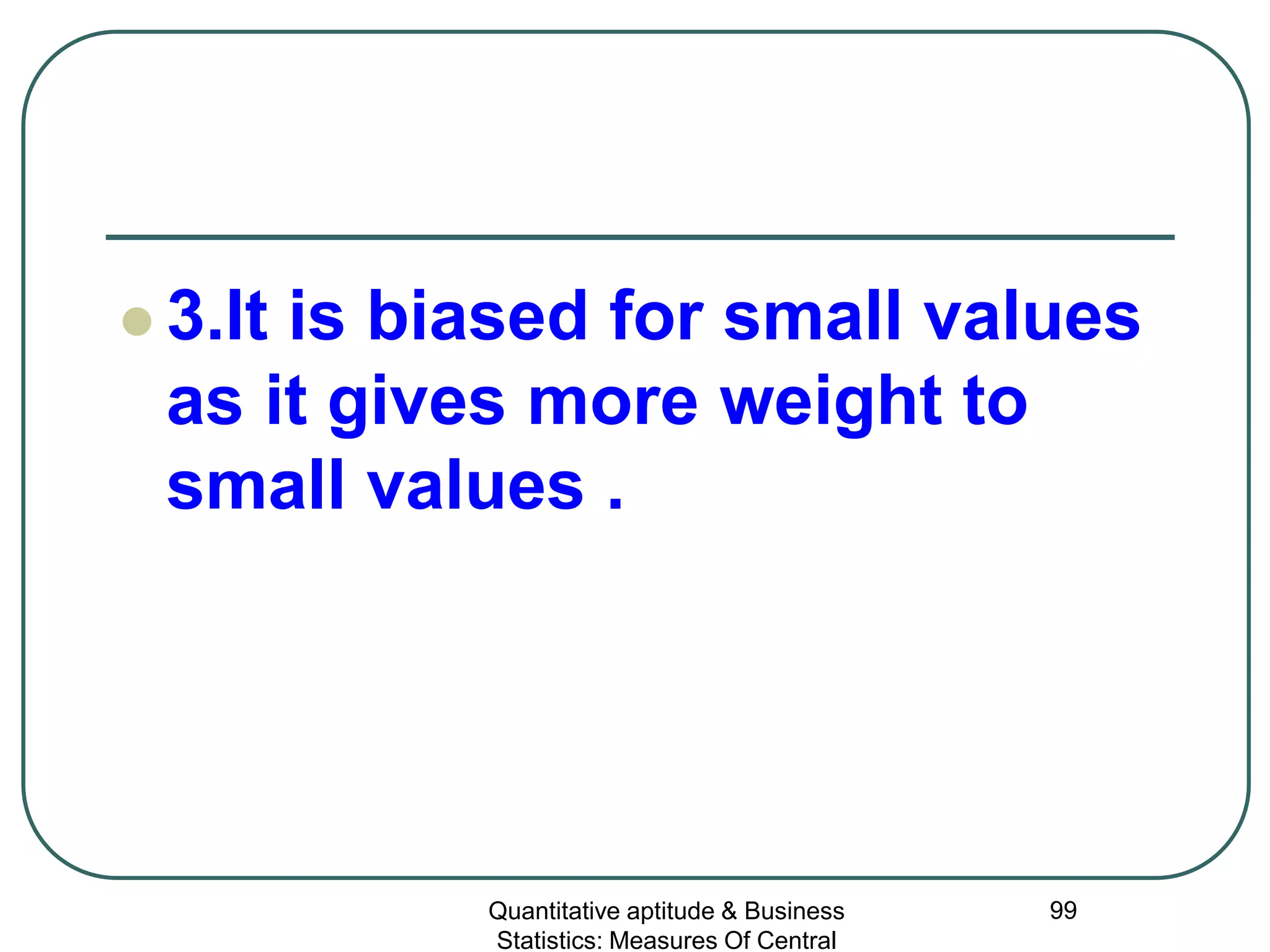 3.It is biased for small values as it gives more weight to small values .

Quantitative aptitude & Business Statistics: Measures Of Central

99